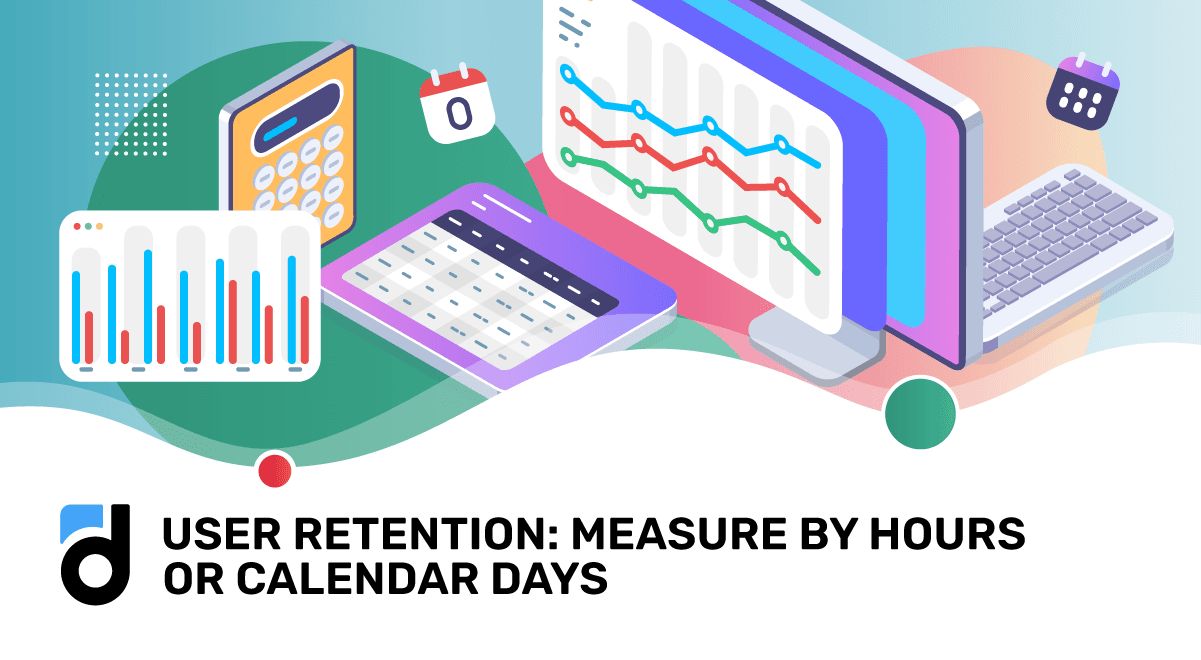 0

USER RETENTION: MEASURE BY HOURS OR CALENDAR DAYS